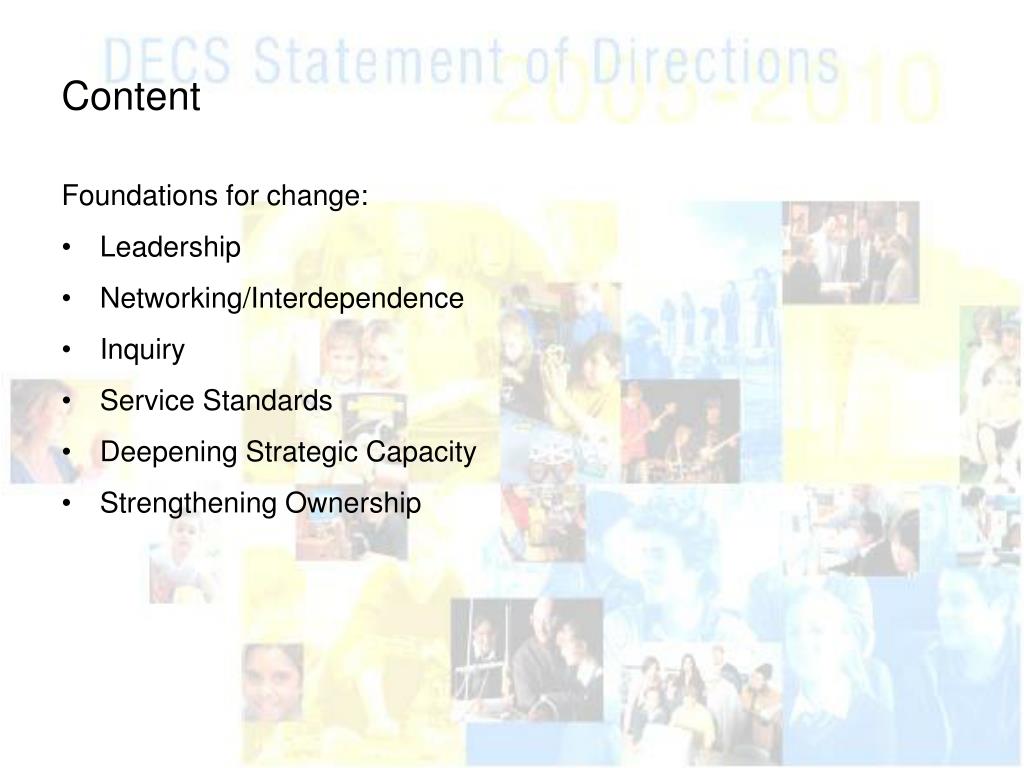 DECS Statement of Directions 2005-2010

Content

Foundations for change:

• Leadership
• Networking/Interdependence
• Inquiry
• Service Standards
• Deepening Strategic Capacity
• Strengthening Ownership